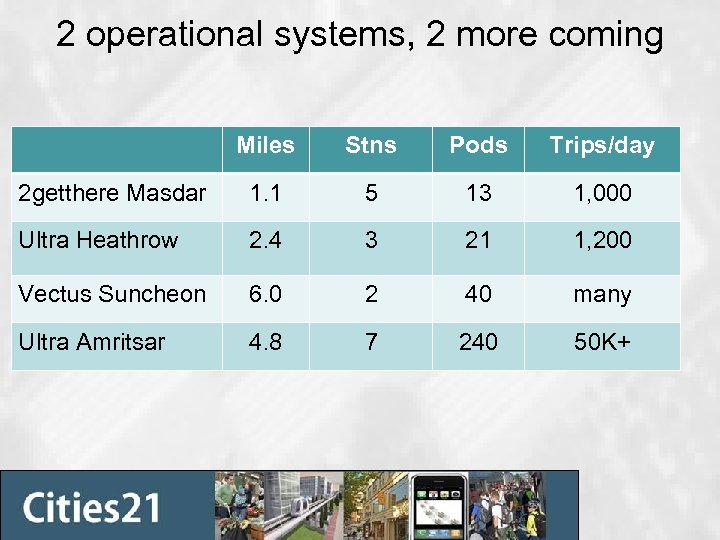 2 operational systems, 2 more coming

| | Miles | Stns | Pods | Trips/day |
|---|---|---|---|---|
| 2getthere Masdar | 1.1 | 5 | 13 | 1,000 |
| Ultra Heathrow | 2.4 | 3 | 21 | 1,200 |
| Vectus Suncheon | 6.0 | 2 | 40 | many |
| Ultra Amritsar | 4.8 | 7 | 240 | 50K+ |

Cities21